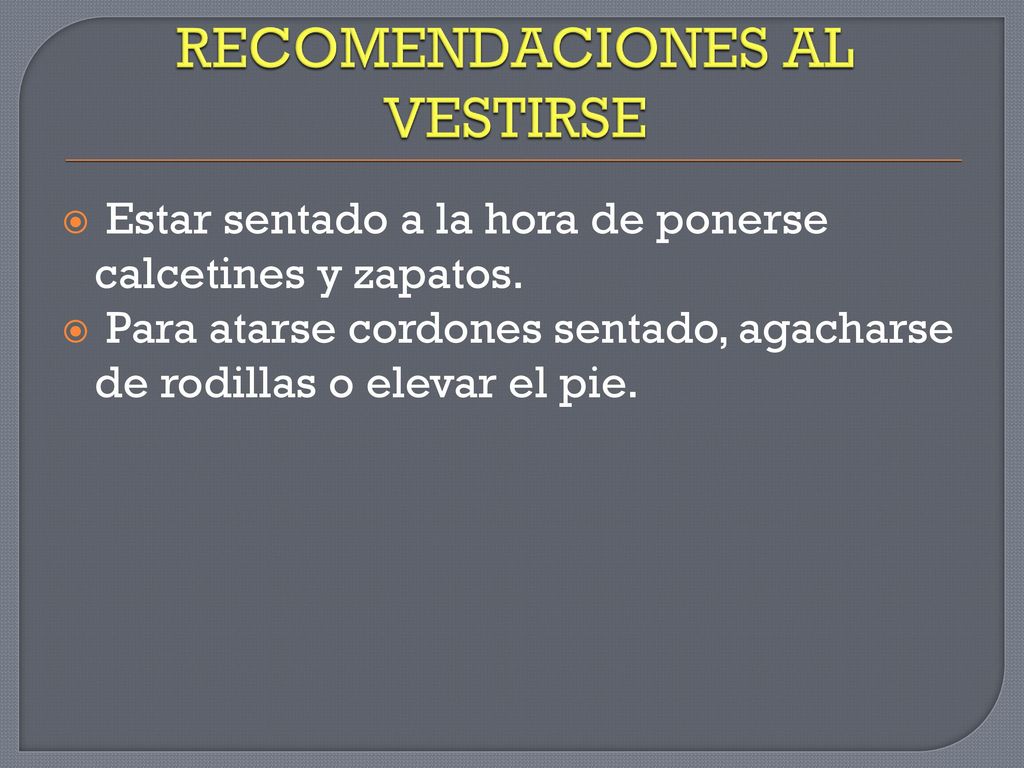 RECOMENDACIONES AL VESTIRSE

Estar sentado a la hora de ponerse calcetines y zapatos.

Para atarse cordones sentado, agacharse de rodillas o elevar el pie.